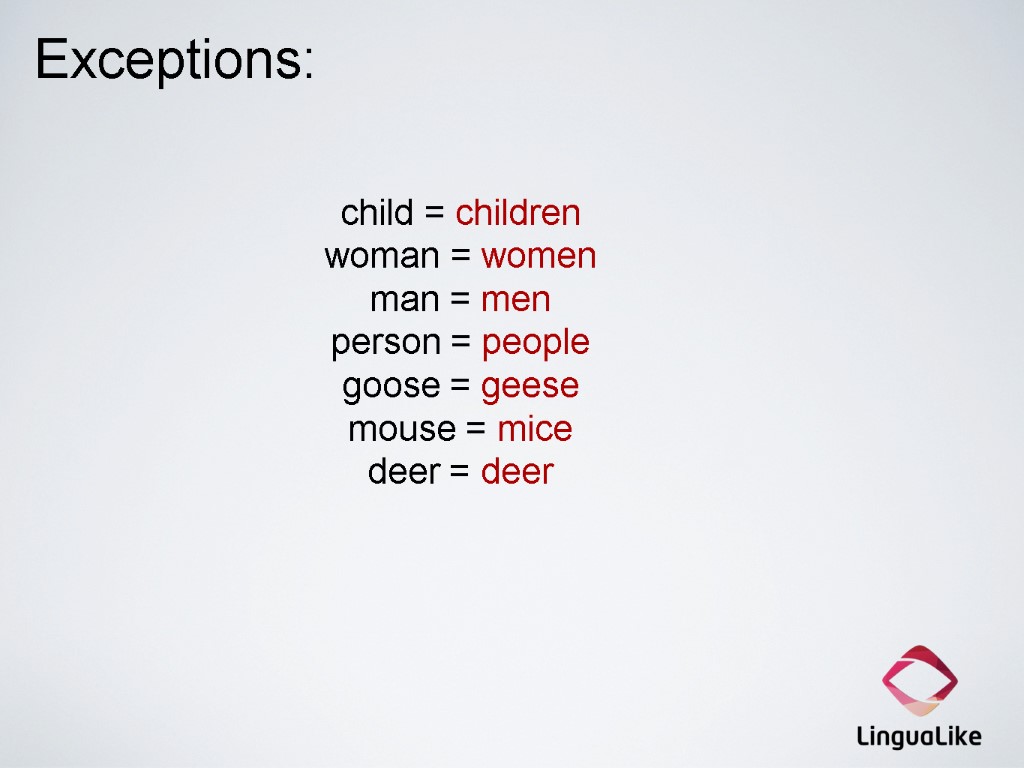 Exceptions:

child = children
woman = women
man = men
person = people
goose = geese
mouse = mice
deer = deer

LinguaLike